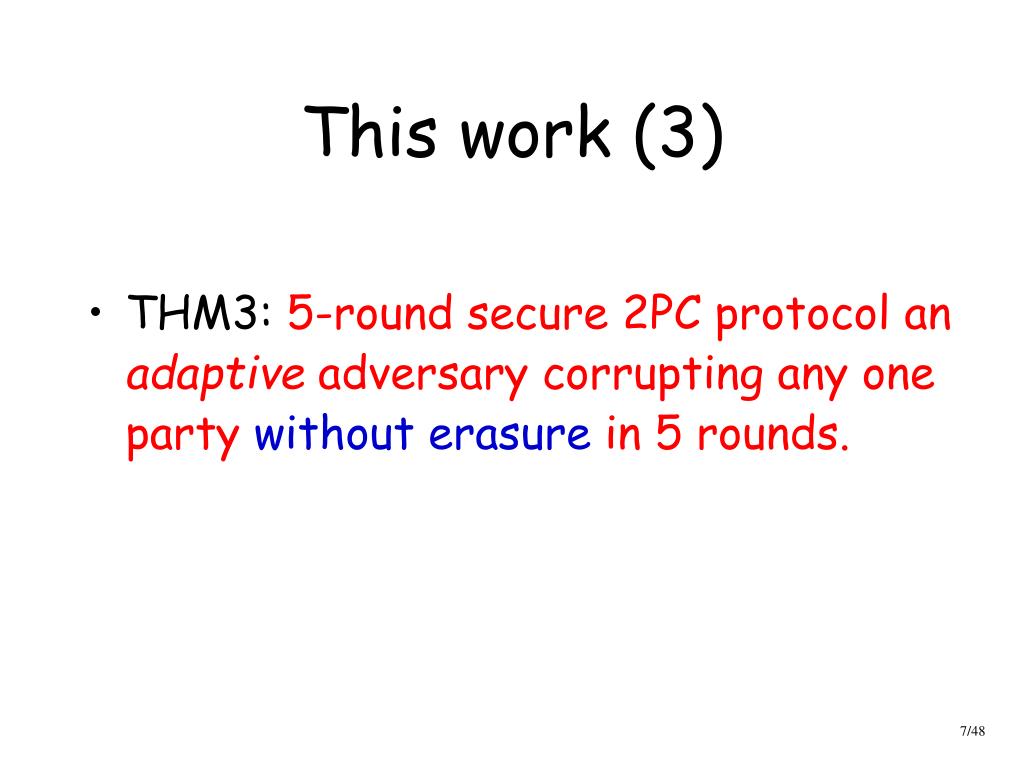 This work (3)

• THM3: 5-round secure 2PC protocol an adaptive adversary corrupting any one party without erasure in 5 rounds.

7/48